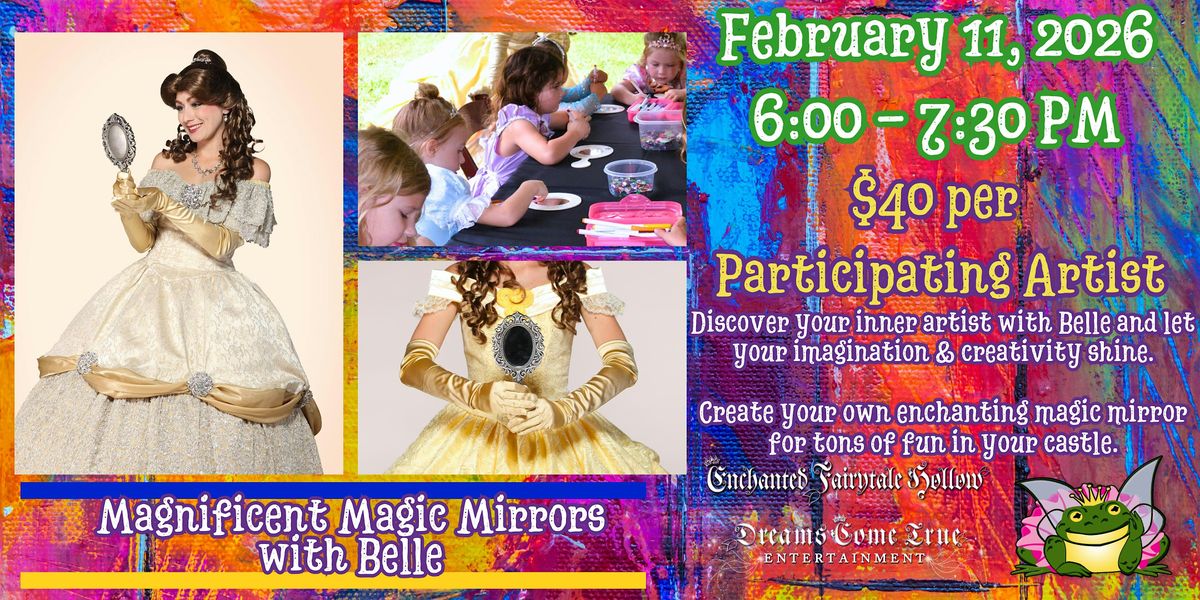 February 11, 2026
6:00 - 7:30 PM
$40 per
Participating Artist

Discover your inner artist with Belle and let your imagination & creativity shine.

Create your own enchanting magic mirror for tons of fun in your castle.

Enchanted Fairytale Hollow

Dreams Come True
ENTERTAINMENT

Magnificent Magic Mirrors with Belle